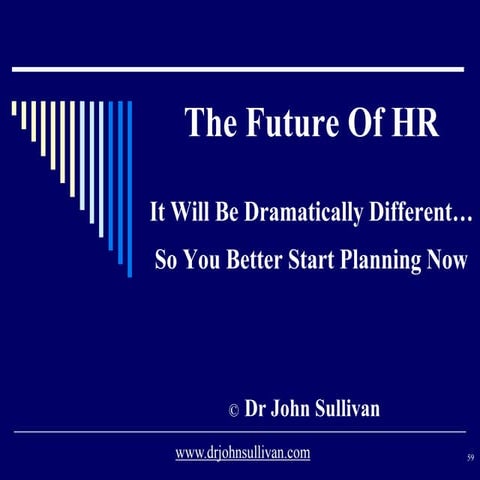 The Future Of HR

It Will Be Dramatically Different…

So You Better Start Planning Now

© Dr John Sullivan

www.drjohnsullivan.com

59